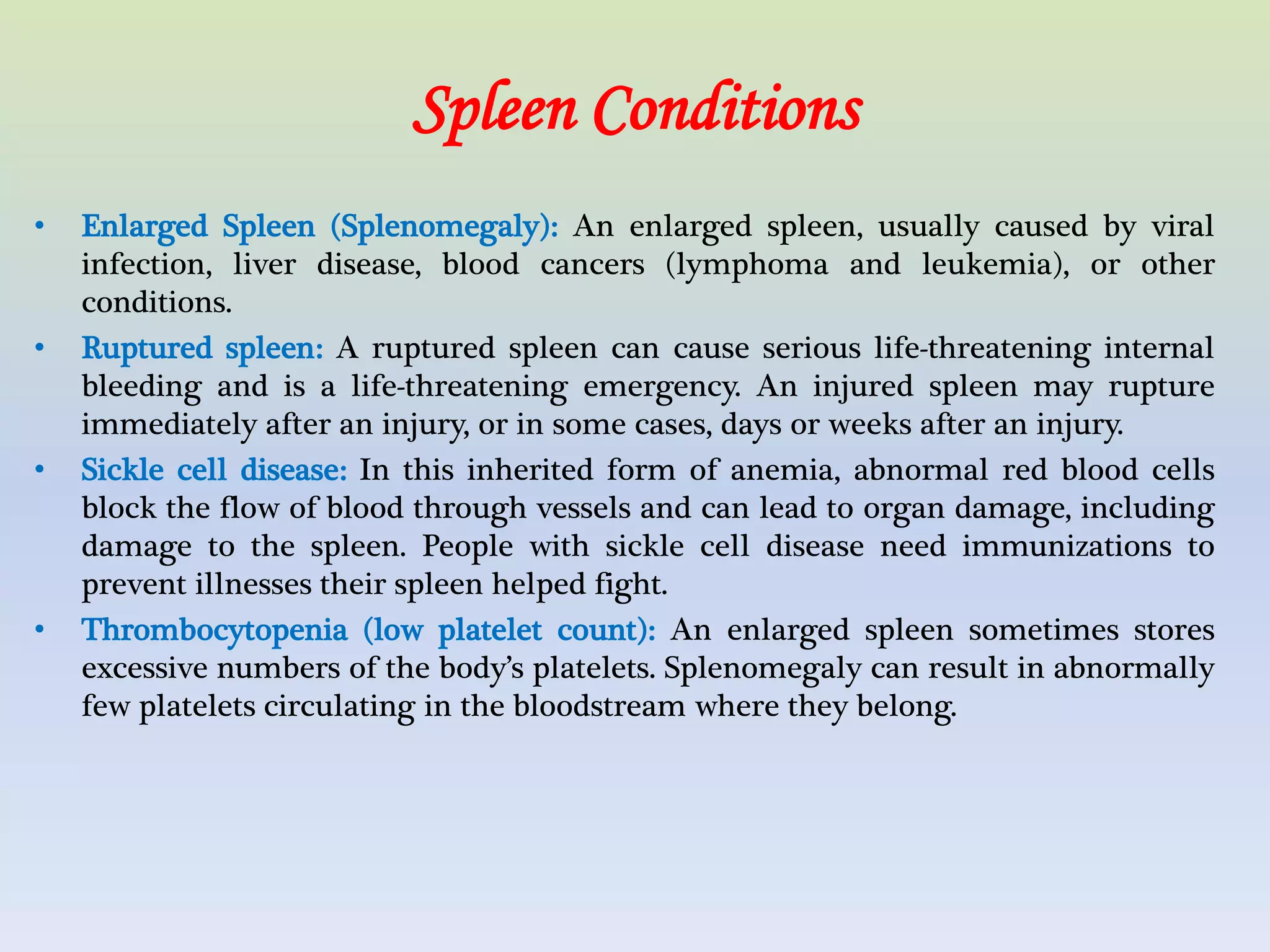 Spleen Conditions

• Enlarged Spleen (Splenomegaly): An enlarged spleen, usually caused by viral infection, liver disease, blood cancers (lymphoma and leukemia), or other conditions.
• Ruptured spleen: A ruptured spleen can cause serious life-threatening internal bleeding and is a life-threatening emergency. An injured spleen may rupture immediately after an injury, or in some cases, days or weeks after an injury.
• Sickle cell disease: In this inherited form of anemia, abnormal red blood cells block the flow of blood through vessels and can lead to organ damage, including damage to the spleen. People with sickle cell disease need immunizations to prevent illnesses their spleen helped fight.
• Thrombocytopenia (low platelet count): An enlarged spleen sometimes stores excessive numbers of the body's platelets. Splenomegaly can result in abnormally few platelets circulating in the bloodstream where they belong.